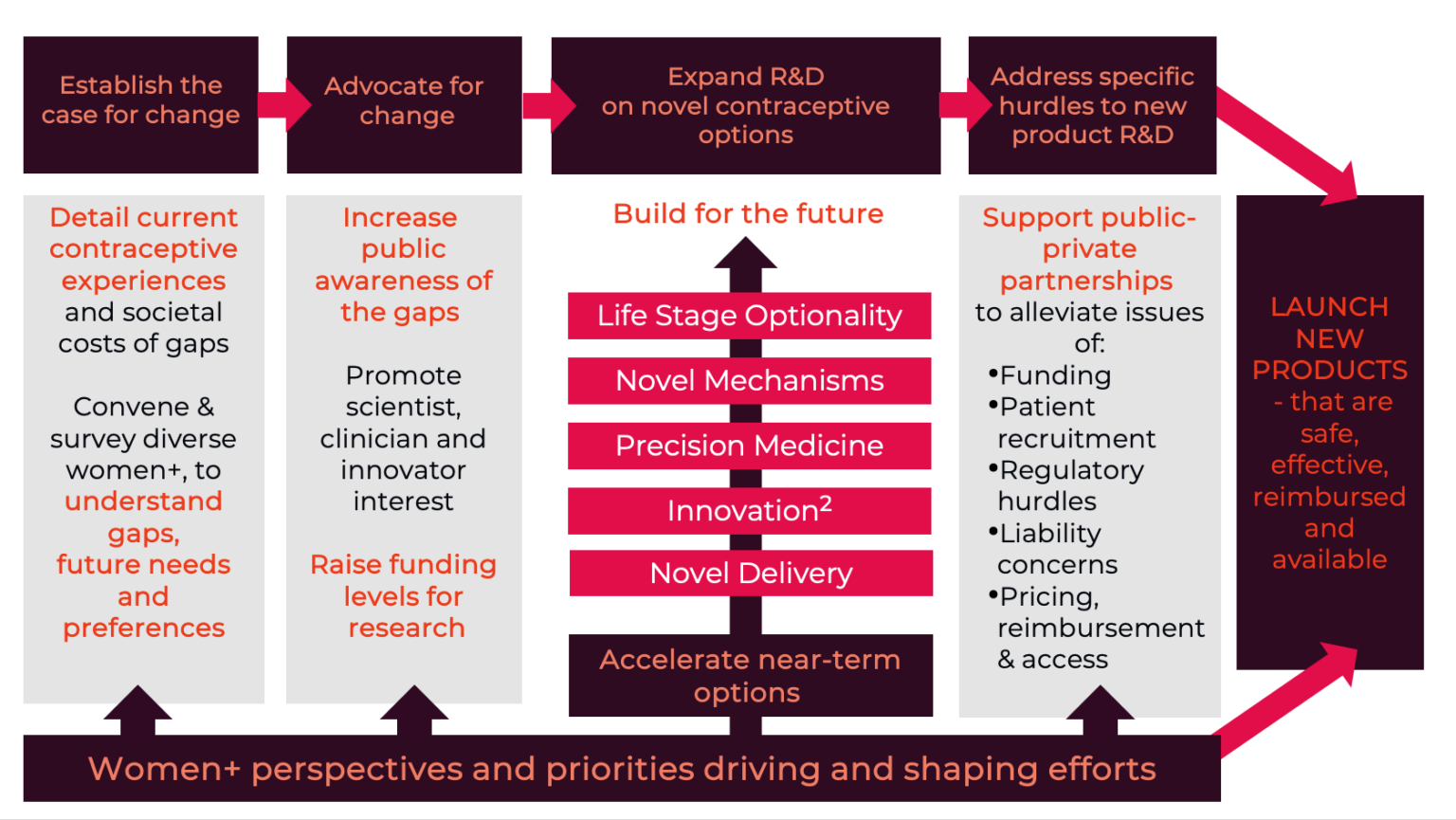 Establish the case for change

Advocate for change

Expand R&D on novel contraceptive options

Address specific hurdles to new product R&D

Detail current contraceptive experiences and societal costs of gaps

Convene & survey diverse women+, to understand gaps, future needs and preferences

Increase public awareness of the gaps

Promote scientist, clinician and innovator interest

Raise funding levels for research

Build for the future

Life Stage Optionality

Novel Mechanisms

Precision Medicine

Innovation$^2$

Novel Delivery

Accelerate near-term options

Support public-private partnerships to alleviate issues of:
•Funding
•Patient recruitment
•Regulatory hurdles
•Liability concerns
•Pricing, reimbursement & access

LAUNCH NEW PRODUCTS - that are safe, effective, reimbursed and available

Women+ perspectives and priorities driving and shaping efforts